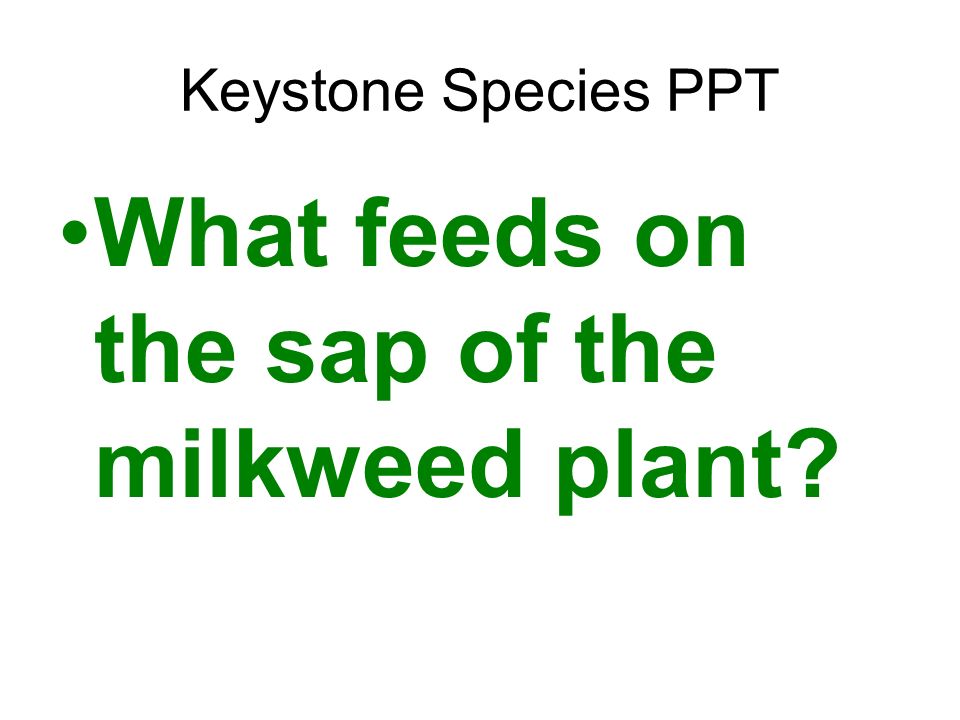 Keystone Species PPT

•What feeds on the sap of the milkweed plant?